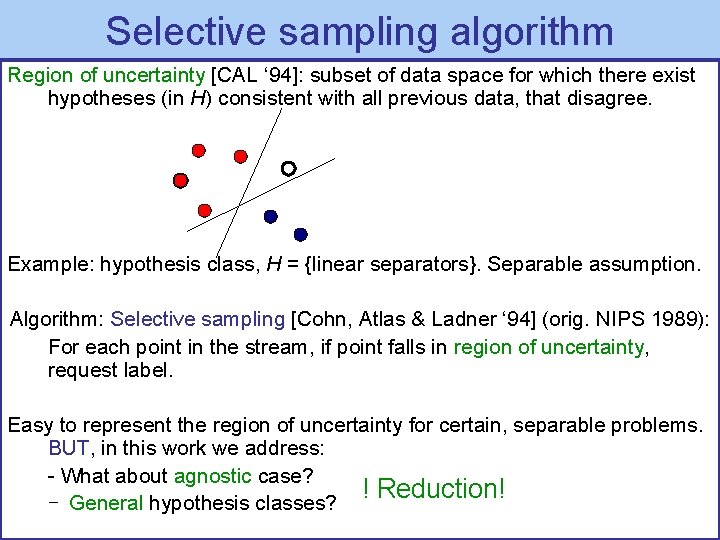 Selective sampling algorithm

Region of uncertainty [CAL '94]: subset of data space for which there exist hypotheses (in $H$) consistent with all previous data, that disagree.

Example: hypothesis class, $H$ = {linear separators}. Separable assumption.

Algorithm: Selective sampling [Cohn, Atlas & Ladner '94] (orig. NIPS 1989):

For each point in the stream, if point falls in region of uncertainty, request label.

Easy to represent the region of uncertainty for certain, separable problems.

BUT, in this work we address:

- What about agnostic case?

– General hypothesis classes?

! Reduction!